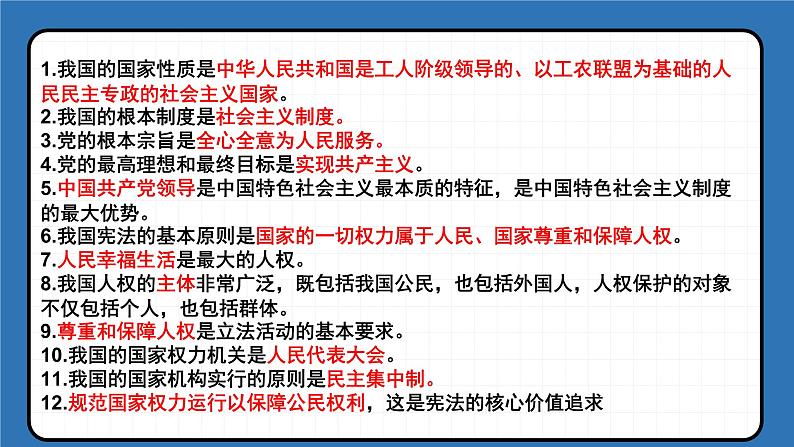 1.我国的国家性质是中华人民共和国是工人阶级领导的、以工农联盟为基础的人民民主专政的社会主义国家。
2.我国的根本制度是社会主义制度。
3.党的根本宗旨是全心全意为人民服务。
4.党的最高理想和最终目标是实现共产主义。
5.中国共产党领导是中国特色社会主义最本质的特征，是中国特色社会主义制度的最大优势。
6.我国宪法的基本原则是国家的一切权力属于人民、国家尊重和保障人权。
7.人民幸福生活是最大的人权。
8.我国人权的主体非常广泛，既包括我国公民，也包括外国人，人权保护的对象不仅包括个人，也包括群体。
9.尊重和保障人权是立法活动的基本要求。
10.我国的国家权力机关是人民代表大会。
11.我国的国家机构实行的原则是民主集中制。
12.规范国家权力运行以保障公民权利，这是宪法的核心价值追求